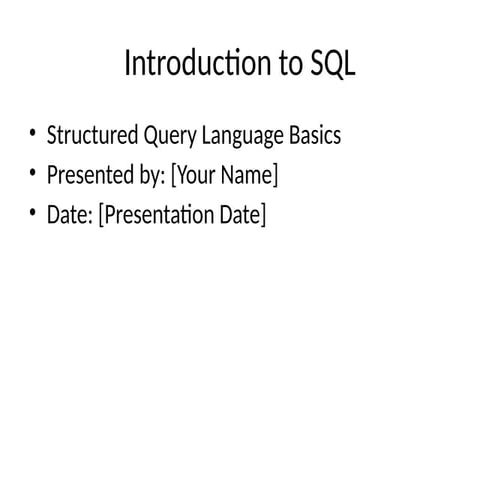 Introduction to SQL

• Structured Query Language Basics
• Presented by: [Your Name]
• Date: [Presentation Date]